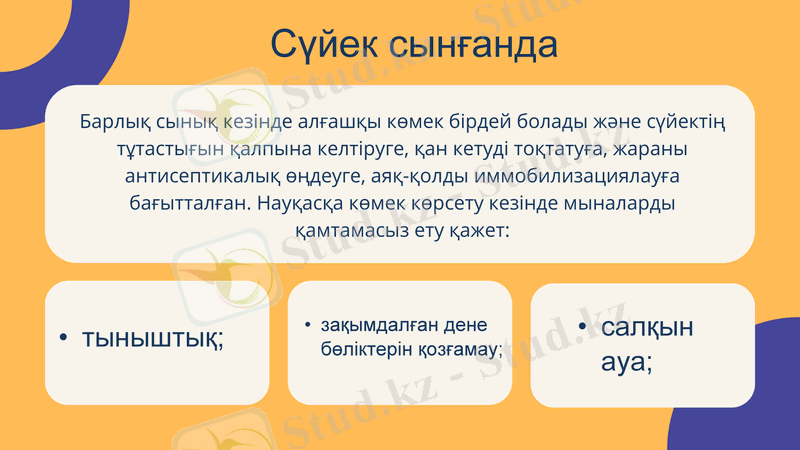 Сүйек сынғанда

Барлық сынық кезінде алғашқы көмек бірдей болады және сүйектің тұтастығын қалпына келтіруге, қан кетуді тоқтатуға, жараны антисептикалық өңдеуге, аяқ-қолды иммобилизациялауға бағытталған. Науқасқа көмек көрсету кезінде мыналарды қамтамасыз ету қажет:

• тыныштық;

• зақымдалған дене бөліктерін қозғамау;

• салқын ауа;

Stud.kz - Stud.kz